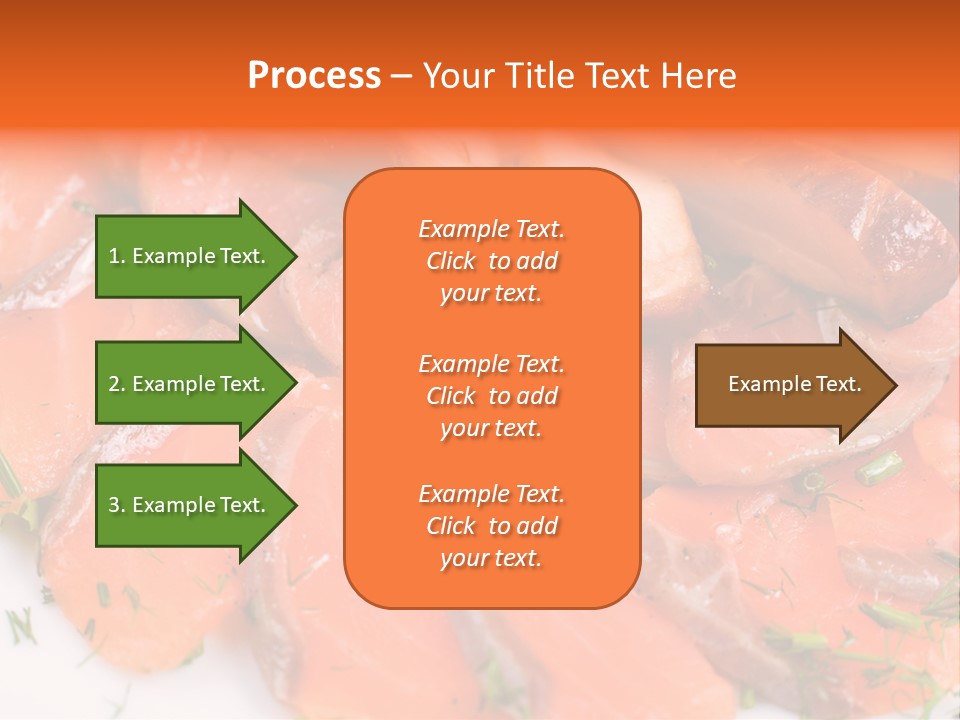 Process – Your Title Text Here

1. Example Text.

2. Example Text.

3. Example Text.

Example Text. Click to add your text.

Example Text. Click to add your text.

Example Text. Click to add your text.

Example Text.